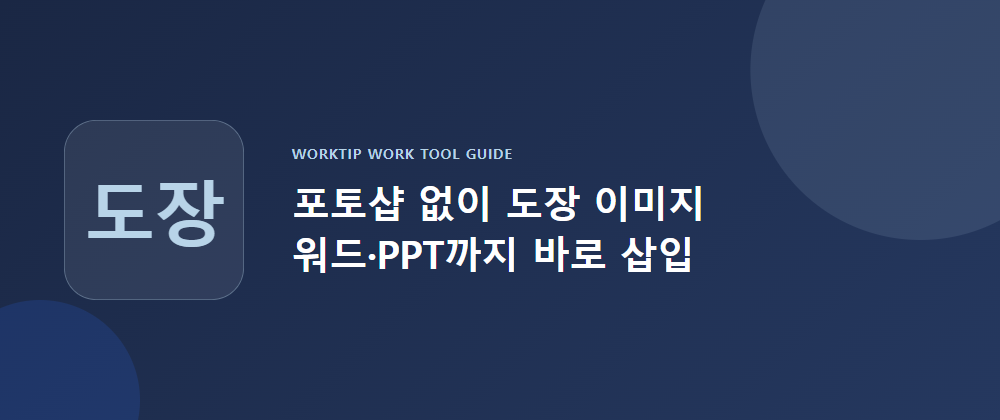 도장

WORKTIP WORK TOOL GUIDE

포토샵 없이 도장 이미지
워드·PPT까지 바로 삽입